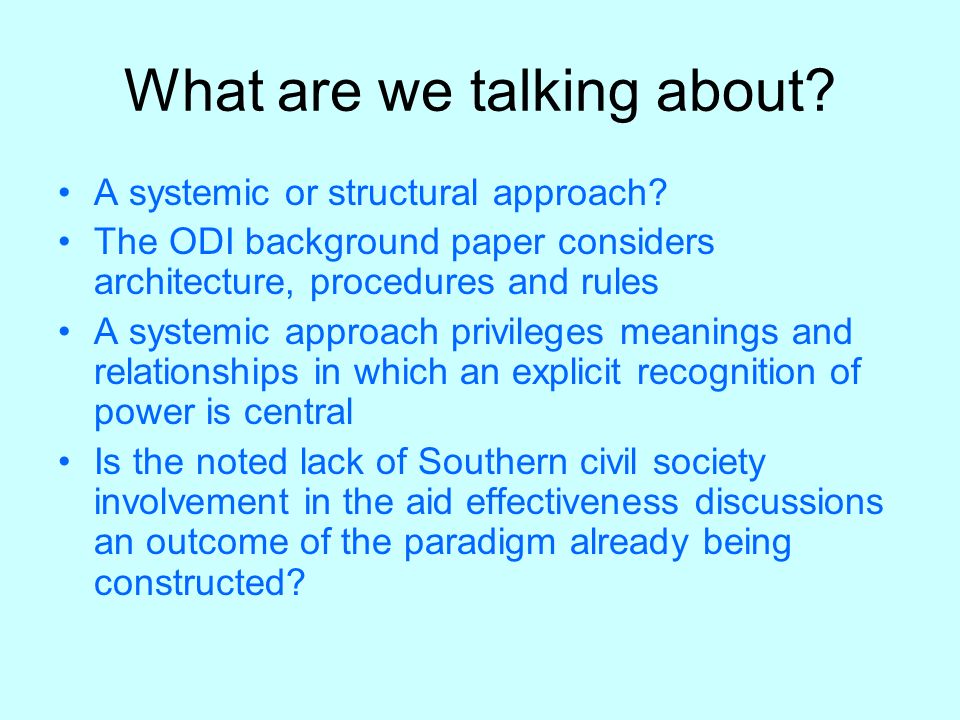 What are we talking about?

• A systemic or structural approach?
• The ODI background paper considers architecture, procedures and rules
• A systemic approach privileges meanings and relationships in which an explicit recognition of power is central
• Is the noted lack of Southern civil society involvement in the aid effectiveness discussions an outcome of the paradigm already being constructed?